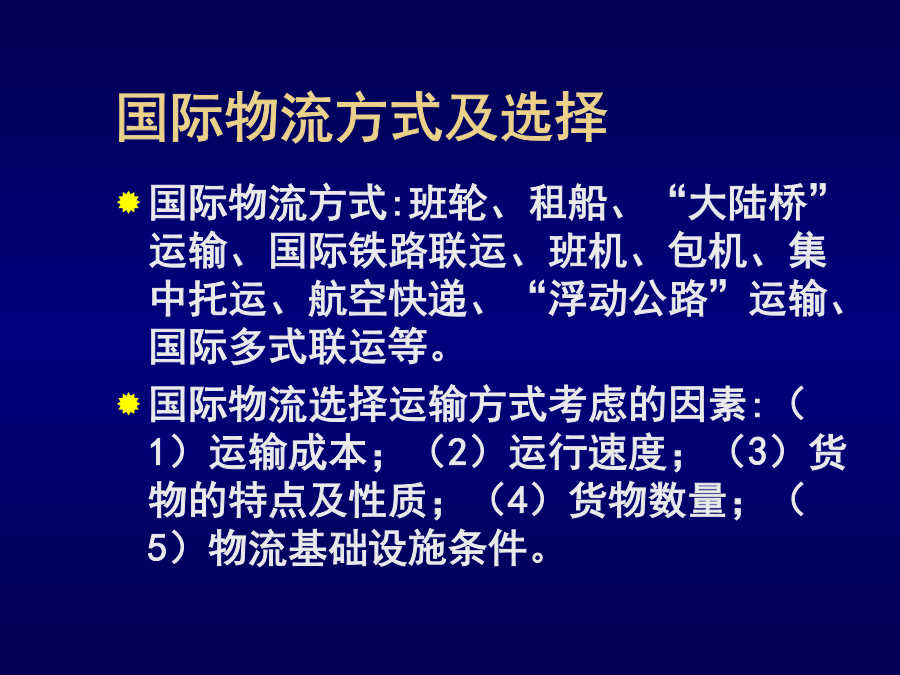 国际物流方式及选择

国际物流方式:班轮、租船、“大陆桥”运输、国际铁路联运、班机、包机、集中托运、航空快递、“浮动公路”运输、国际多式联运等。

国际物流选择运输方式考虑的因素:（1）运输成本；（2）运行速度；（3）货物的特点及性质；（4）货物数量；（5）物流基础设施条件。